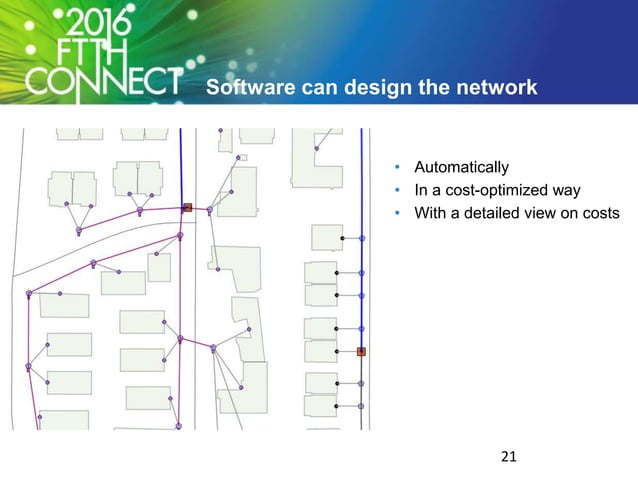 2016 FTTH CONNECT

Software can design the network

• Automatically
• In a cost-optimized way
• With a detailed view on costs

21